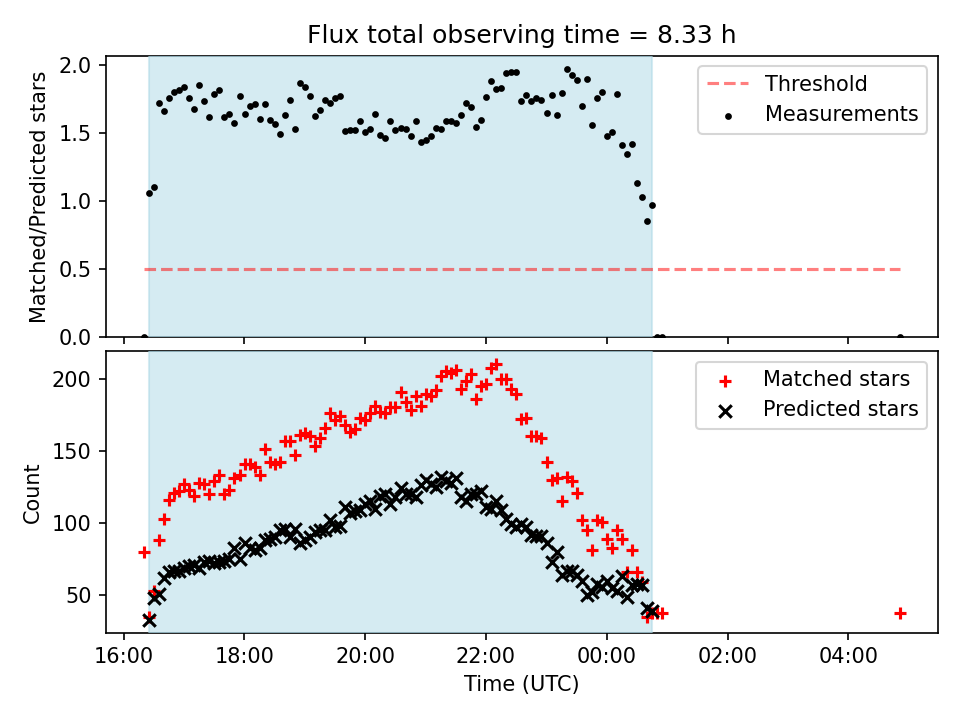 Flux total observing time = 8.33 h

Matched/Predicted stars

2.0
1.5
1.0
0.5
0.0

Threshold
Measurements

Count

200
150
100
50

Matched stars
Predicted stars

16:00
18:00
20:00
22:00
00:00
02:00
04:00

Time (UTC)